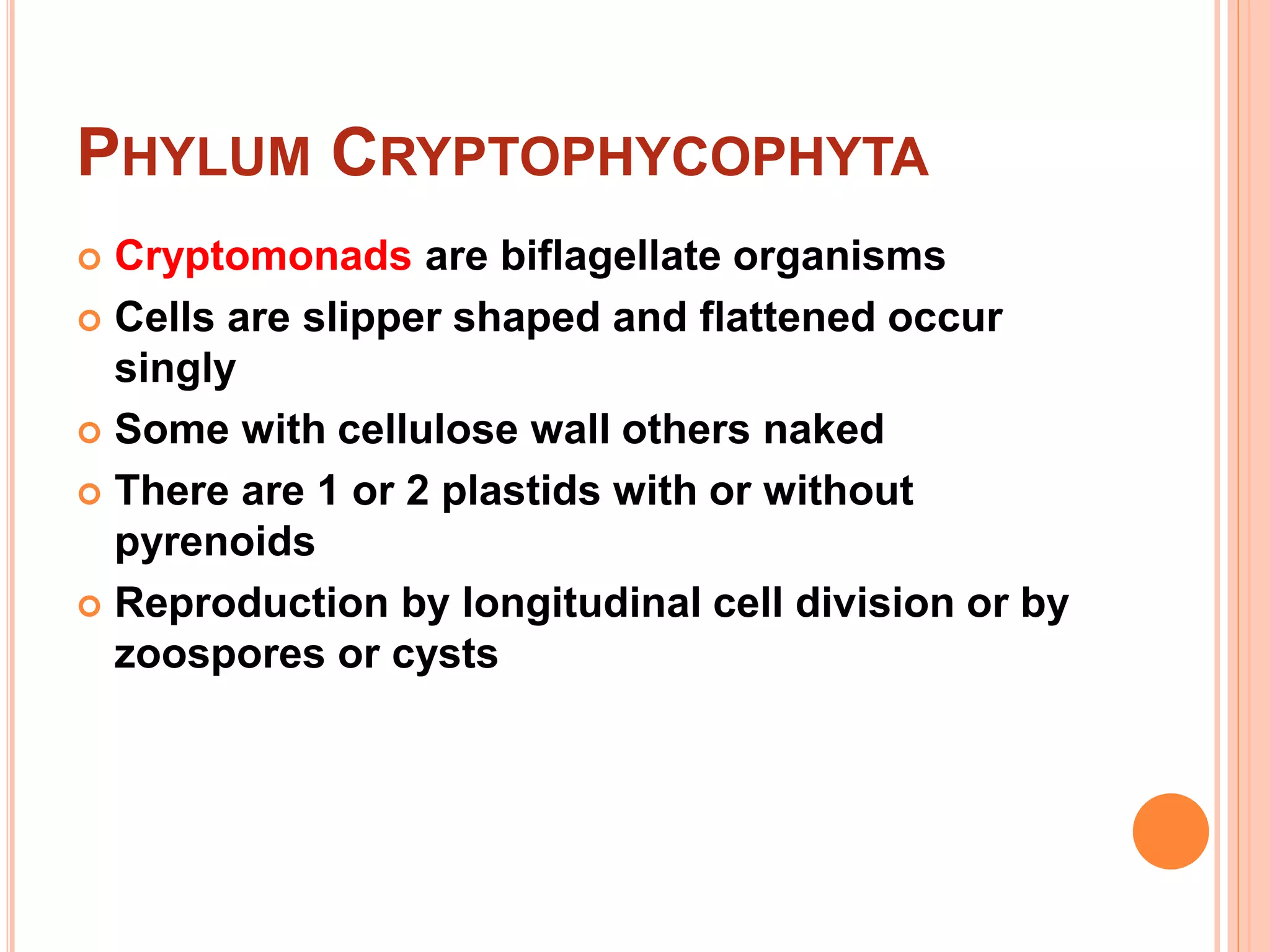 PHYLUM CRYPTOPHYCOPHYTA

Cryptomonads are biflagellate organisms

Cells are slipper shaped and flattened occur singly

Some with cellulose wall others naked

There are 1 or 2 plastids with or without pyrenoids

Reproduction by longitudinal cell division or by zoospores or cysts